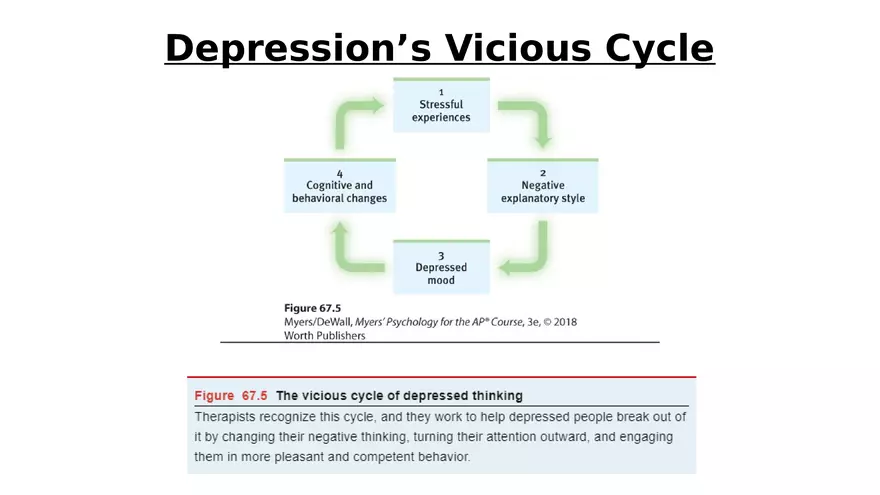 Depression's Vicious Cycle

1
Stressful experiences

2
Negative explanatory style

3
Depressed mood

4
Cognitive and behavioral changes

Figure 67.5
Myers/DeWall, Myers' Psychology for the AP® Course, 3e, © 2018 Worth Publishers

Figure 67.5 The vicious cycle of depressed thinking
Therapists recognize this cycle, and they work to help depressed people break out of it by changing their negative thinking, turning their attention outward, and engaging them in more pleasant and competent behavior.